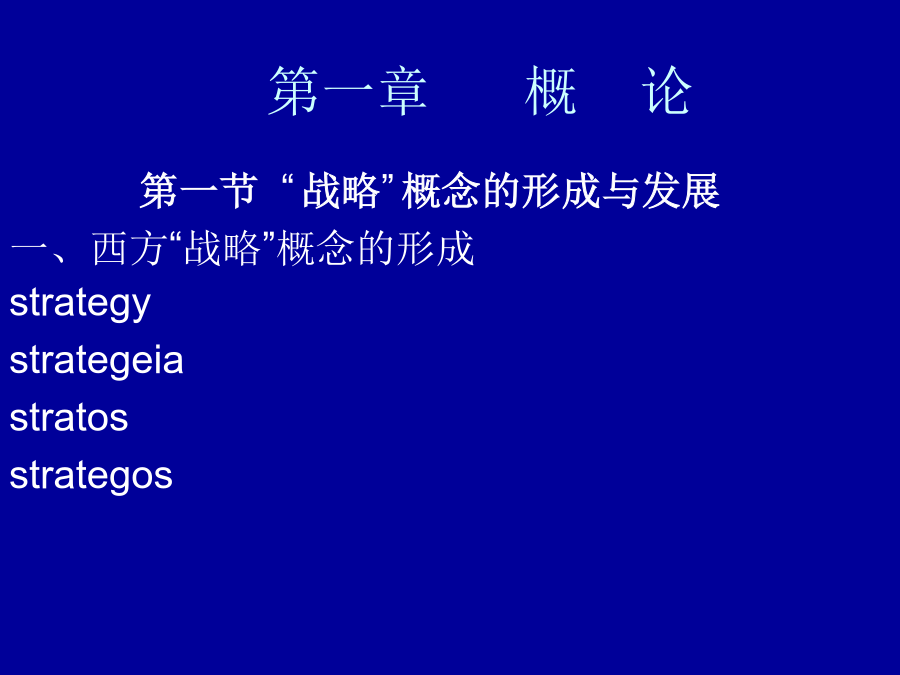 第一章　　概　论

第一节 “战略”概念的形成与发展

一、西方“战略”概念的形成

strategy

strategeia

stratos

strategos